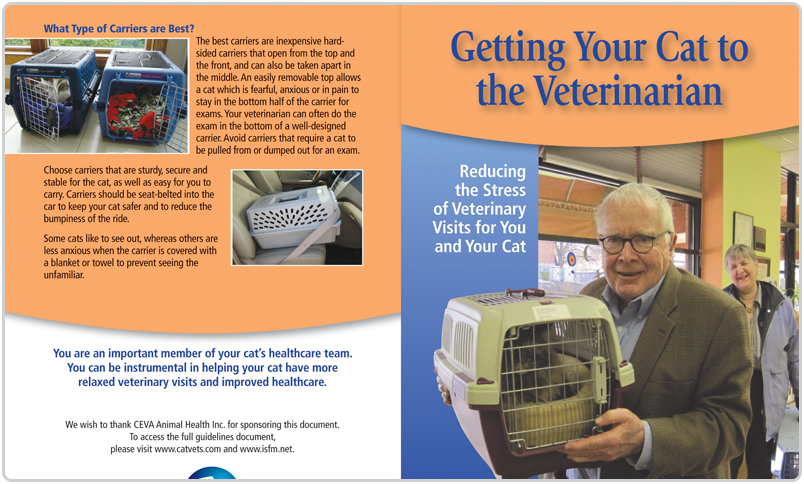 What Type of Carriers are Best?

The best carriers are inexpensive hard-sided carriers that open from the top and the front, and can also be taken apart in the middle. An easily removable top allows a cat which is fearful, anxious or in pain to stay in the bottom half of the carrier for exams. Your veterinarian can often do the exam in the bottom of a well-designed carrier. Avoid carriers that require a cat to be pulled from or dumped out for an exam.

Choose carriers that are sturdy, secure and stable for the cat, as well as easy for you to carry. Carriers should be seat-belted into the car to keep your cat safer and to reduce the bumpiness of the ride.

Some cats like to see out, whereas others are less anxious when the carrier is covered with a blanket or towel to prevent seeing the unfamiliar.

You are an important member of your cat's healthcare team. You can be instrumental in helping your cat have more relaxed veterinary visits and improved healthcare.

We wish to thank CEVA Animal Health Inc. for sponsoring this document.
To access the full guidelines document,
please visit www.catvets.com and www.isfm.net.

Getting Your Cat to the Veterinarian

Reducing the Stress of Veterinary Visits for You and Your Cat